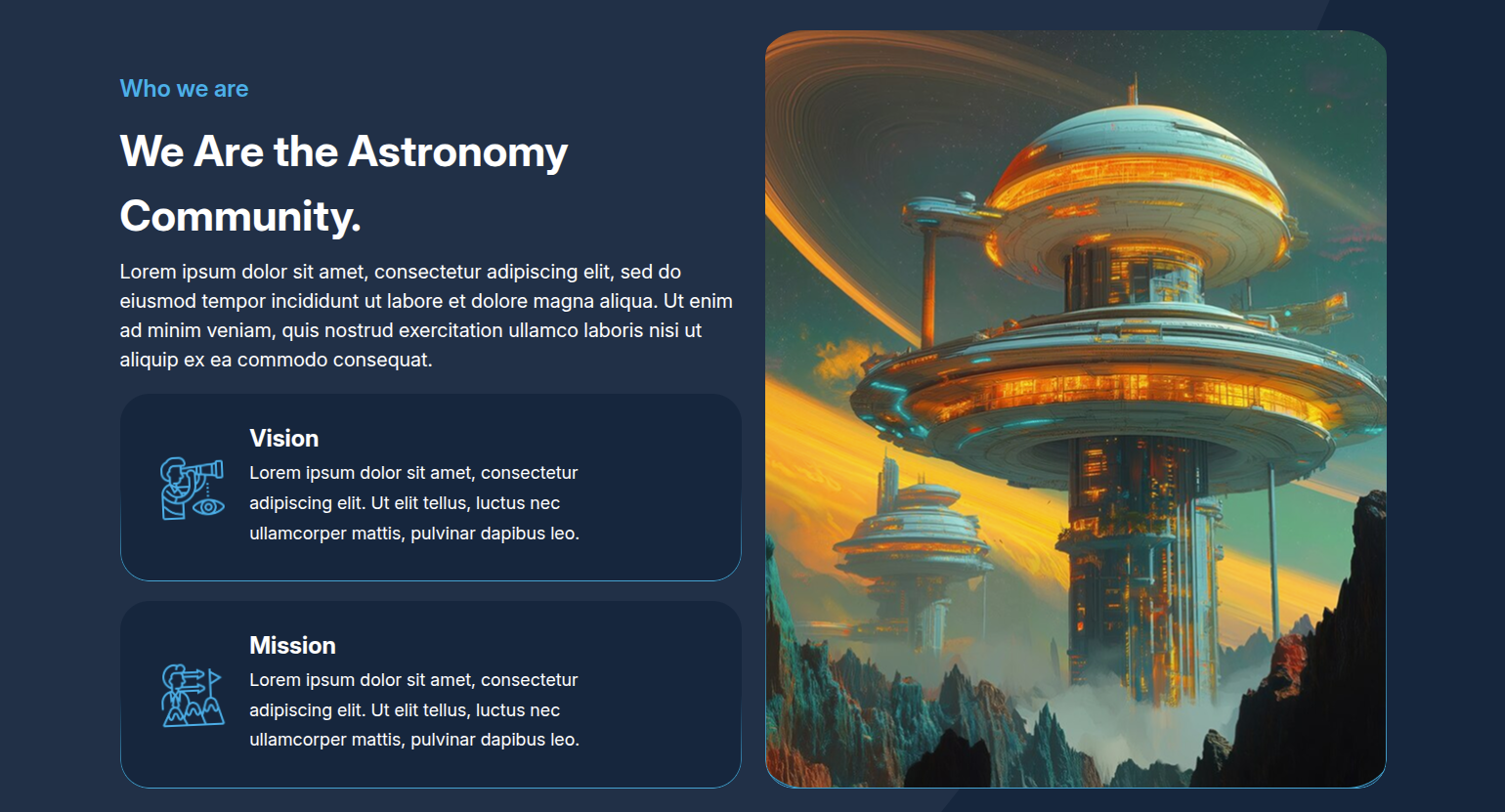 Who we are

We Are the Astronomy Community.

Lorem ipsum dolor sit amet, consectetur adipiscing elit, sed do eiusmod tempor incididunt ut labore et dolore magna aliqua. Ut enim ad minim veniam, quis nostrud exercitation ullamco laboris nisi ut aliquip ex ea commodo consequat.

Vision

Lorem ipsum dolor sit amet, consectetur adipiscing elit. Ut elit tellus, luctus nec ullamcorper mattis, pulvinar dapibus leo.

Mission

Lorem ipsum dolor sit amet, consectetur adipiscing elit. Ut elit tellus, luctus nec ullamcorper mattis, pulvinar dapibus leo.